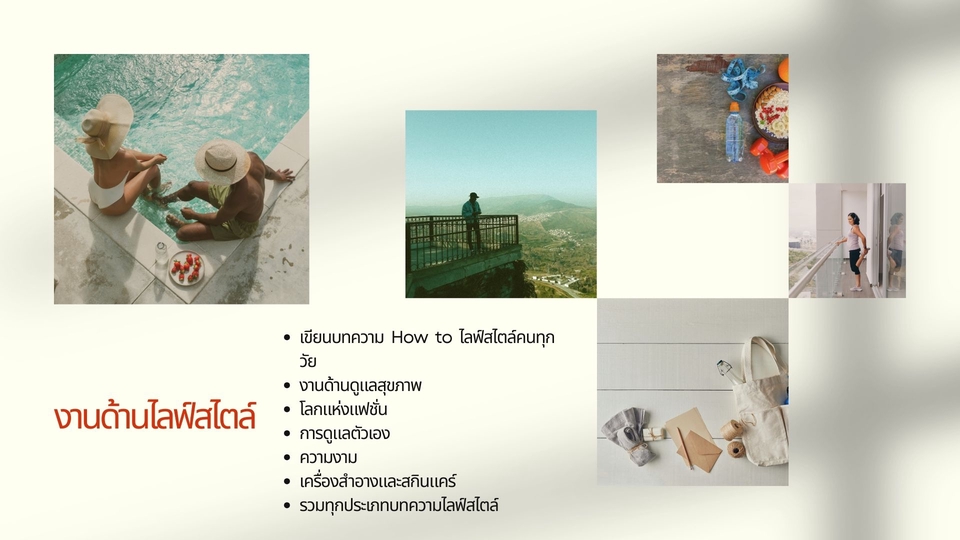 งานด้านไลฟ์สไตล์

- เขียนบทความ How to ไลฟ์สไตล์คนทุกวัย
- งานด้านดูแลสุขภาพ
- โลกแห่งแฟชั่น
- การดูแลตัวเอง
- ความงาม
- เครื่องสำอางและสกินแคร์
- รวมทุกประเภทบทความไลฟ์สไตล์